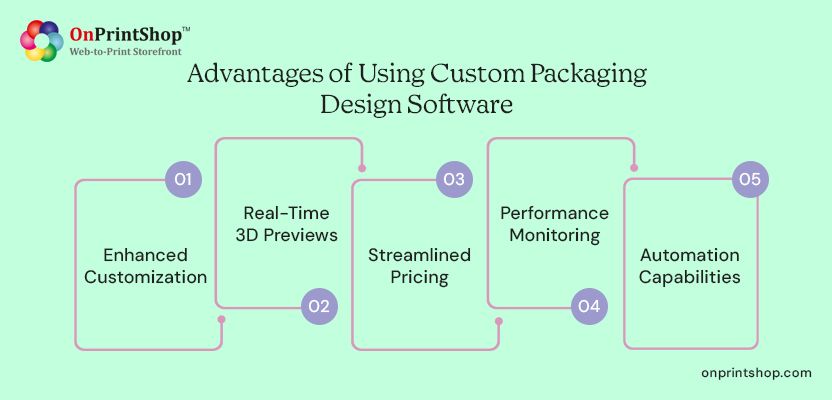 OnPrintShop™
Web-to-Print Storefront

Advantages of Using Custom Packaging Design Software

01
Enhanced Customization

Real-Time 3D Previews
02

03
Streamlined Pricing

Performance Monitoring
04

05
Automation Capabilities

onprintshop.com